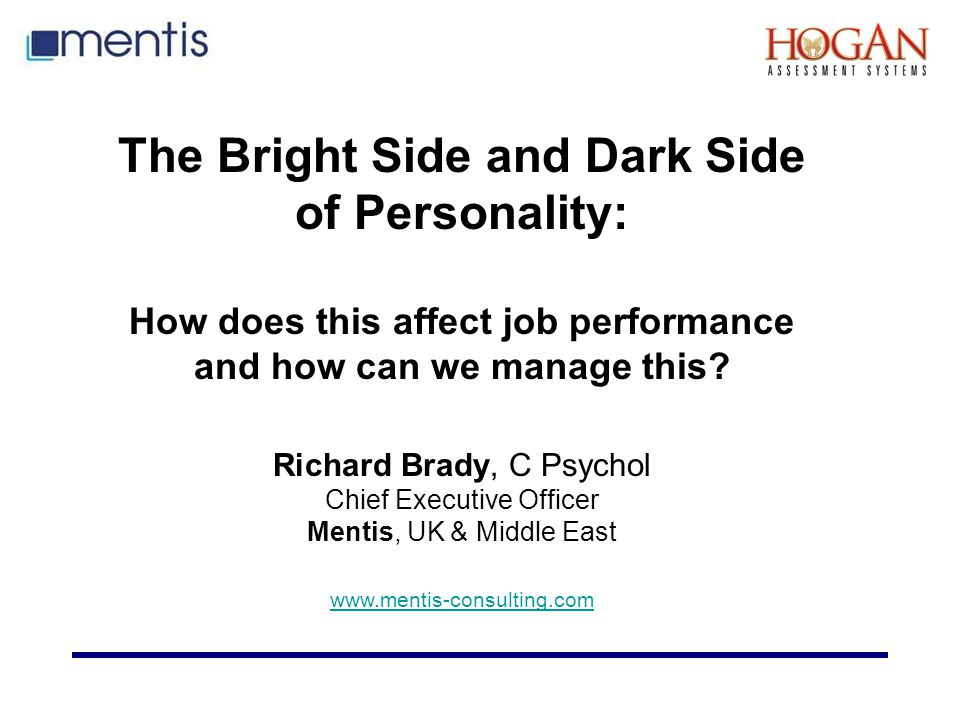 mentis

HOGAN
ASSESSMENT SYSTEMS

The Bright Side and Dark Side of Personality:

How does this affect job performance and how can we manage this?

Richard Brady, C Psychol
Chief Executive Officer
Mentis, UK & Middle East

www.mentis-consulting.com